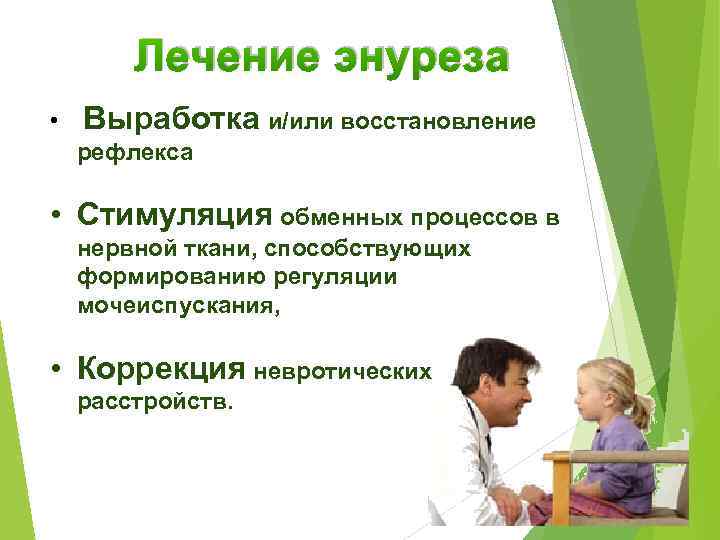 Лечение энуреза

• Выработка и/или восстановление рефлекса

• Стимуляция обменных процессов в нервной ткани, способствующих формированию регуляции мочеиспускания,

• Коррекция невротических расстройств.